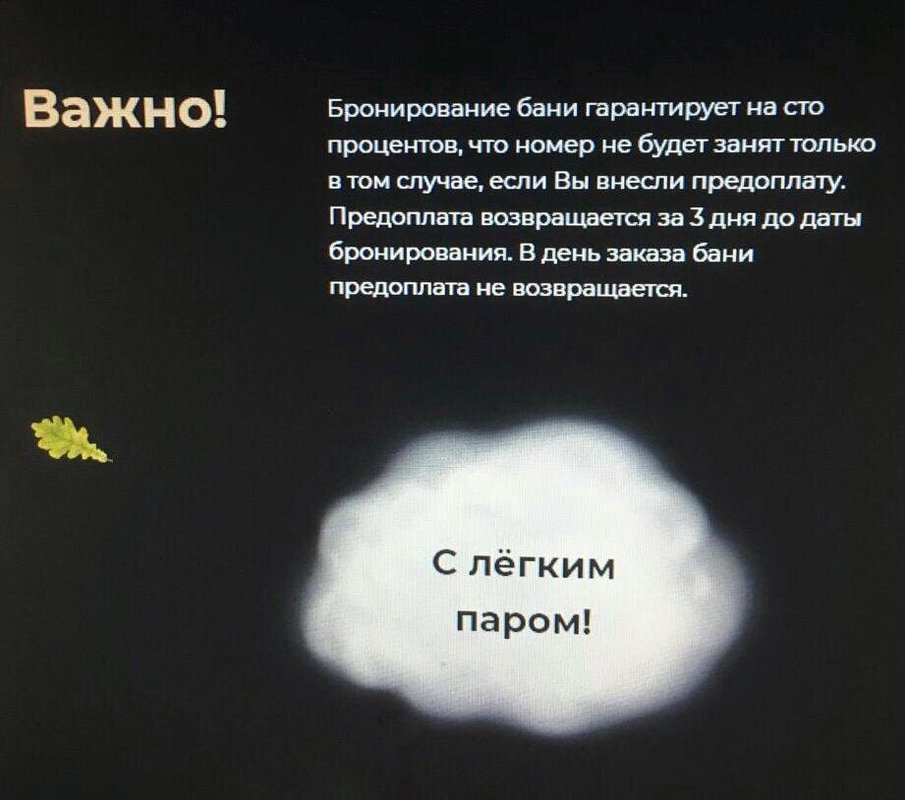 Важно!

Бронирование бани гарантирует на сто процентов, что номер не будет занят только в том случае, если Вы внесли предоплату. Предоплата возвращается за 3 дня до даты бронирования. В день заказа бани предоплата не возвращается.

С лёгким паром!